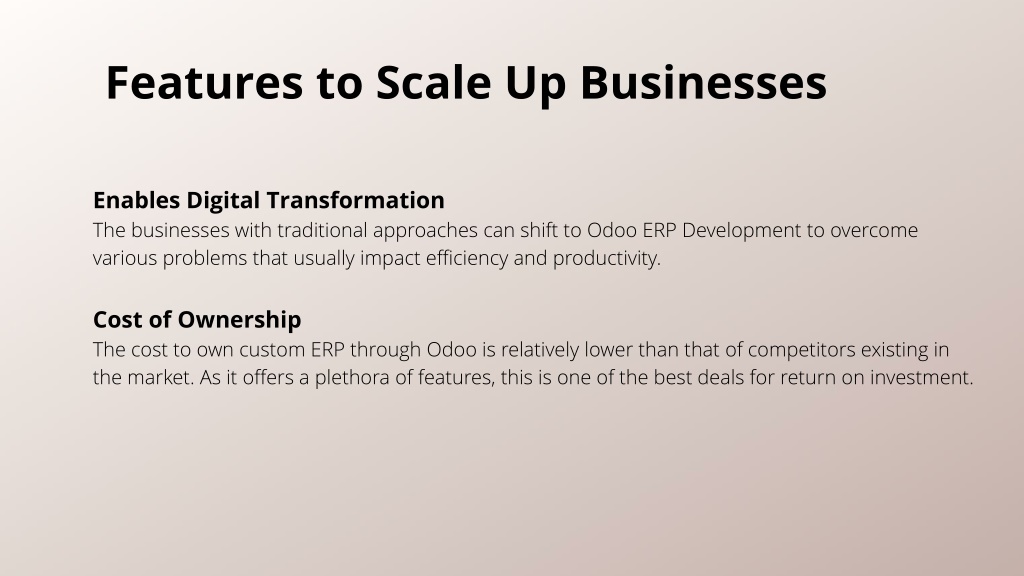 Features to Scale Up Businesses

Enables Digital Transformation
The businesses with traditional approaches can shift to Odoo ERP Development to overcome various problems that usually impact efficiency and productivity.

Cost of Ownership
The cost to own custom ERP through Odoo is relatively lower than that of competitors existing in the market. As it offers a plethora of features, this is one of the best deals for return on investment.